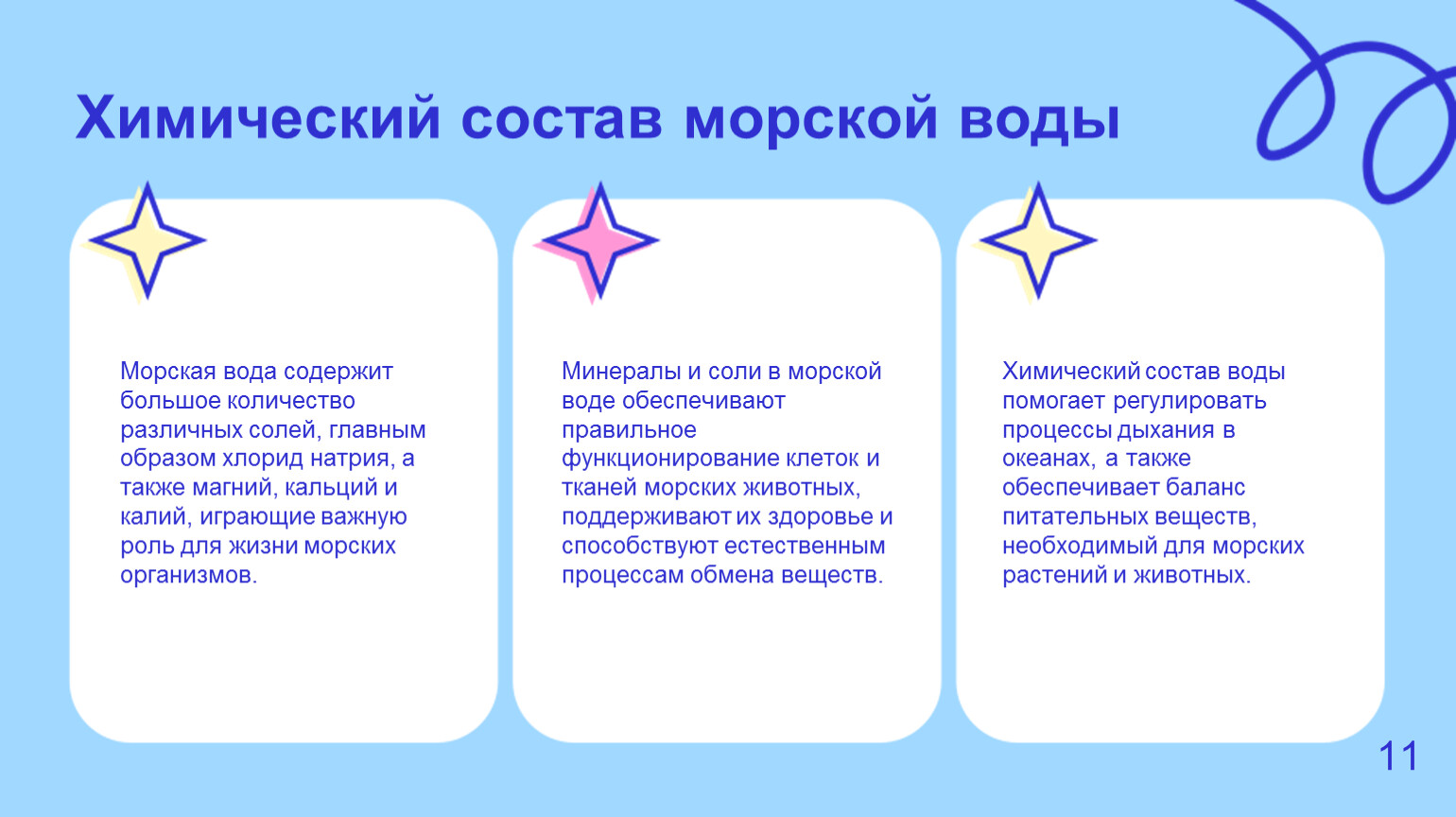 Химический состав морской воды

Морская вода содержит большое количество различных солей, главным образом хлорид натрия, а также магний, кальций и калий, играющие важную роль для жизни морских организмов.

Минералы и соли в морской воде обеспечивают правильное функционирование клеток и тканей морских животных, поддерживают их здоровье и способствуют естественным процессам обмена веществ.

Химический состав воды помогает регулировать процессы дыхания в океанах, а также обеспечивает баланс питательных веществ, необходимый для морских растений и животных.

11